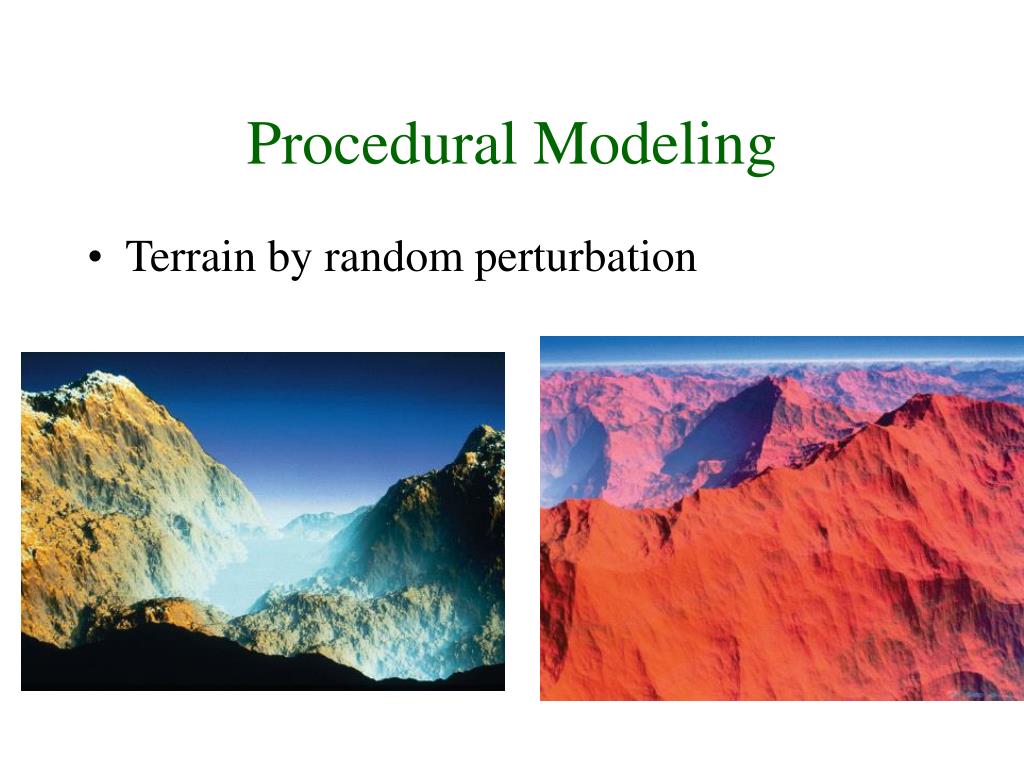 Procedural Modeling

• Terrain by random perturbation